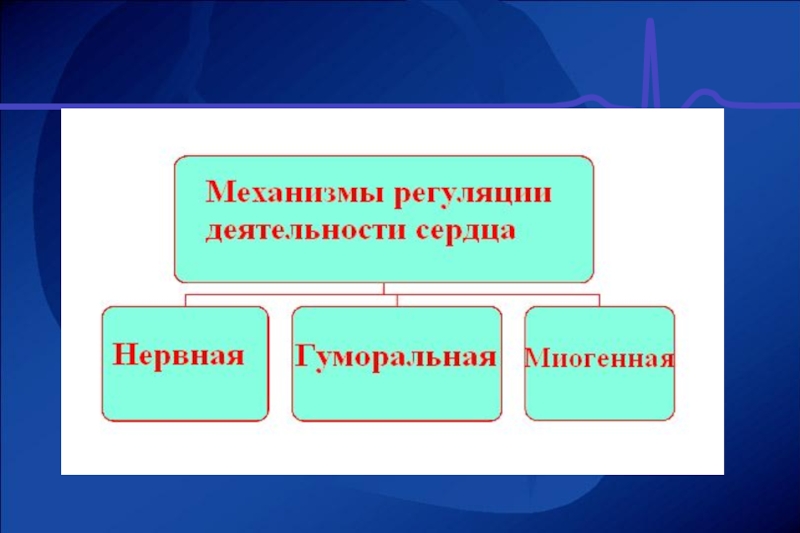 Механизмы регуляции деятельности сердца

Нервная

Гуморальная

Миогенная